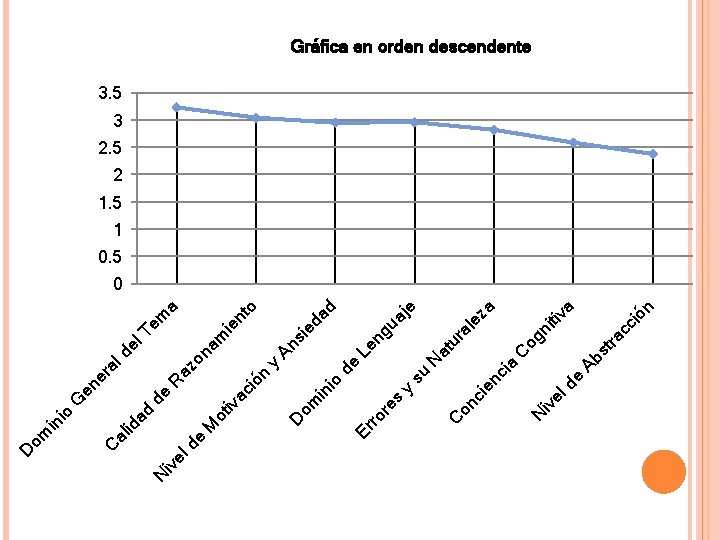 Gráfica en orden descendente

3.5
3
2.5
2
1.5
1
0.5
0

Dominio General del Tema
Calidad de Razonamiento
Nivel de Motivación y Ansiedad
Dominio de Lenguaje
Errores y su Naturaleza
Conciencia Cognitiva
Nivel de Abstracción